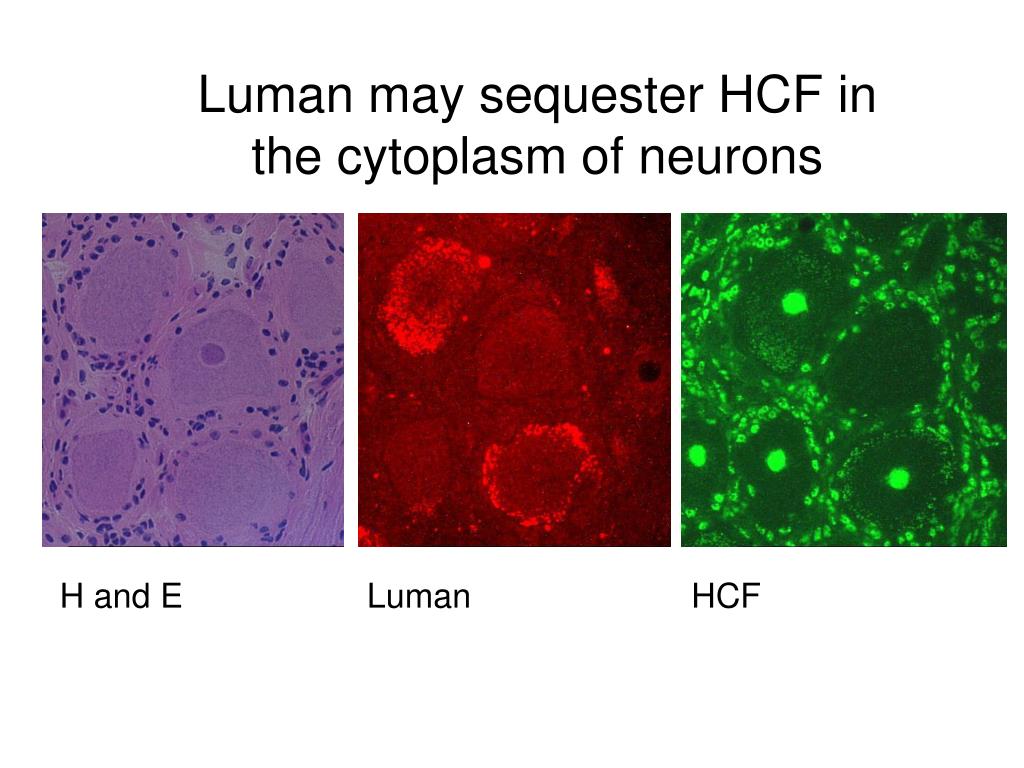 Luman may sequester HCF in the cytoplasm of neurons

H and E

Luman

HCF